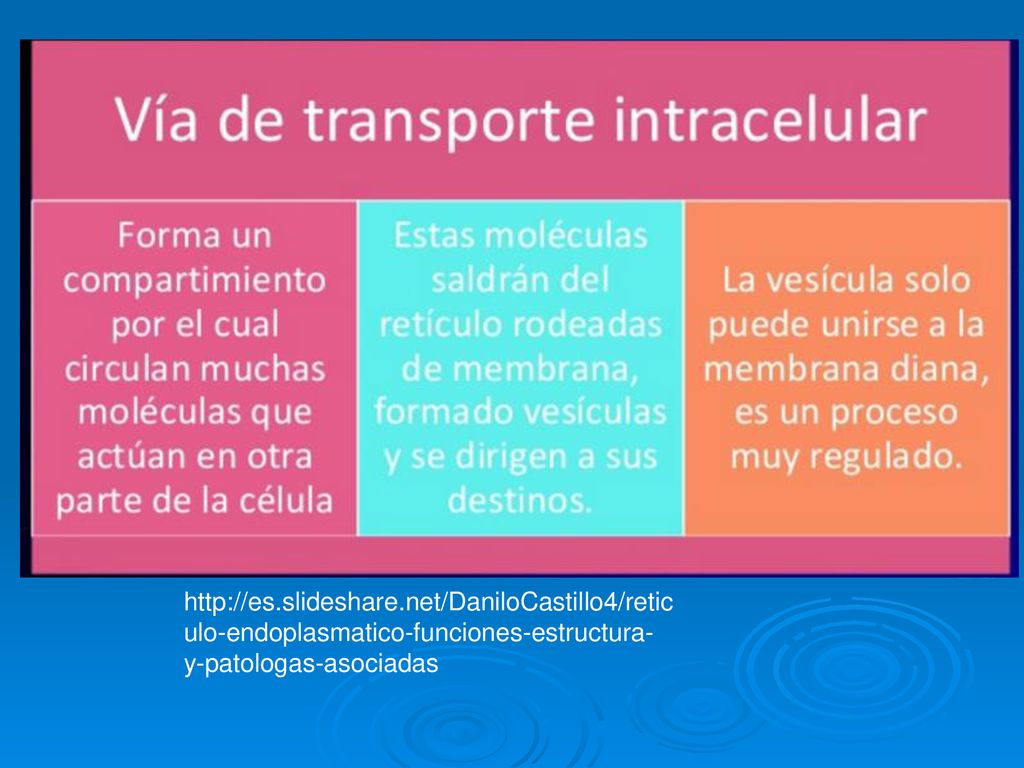 Vía de transporte intracelular

Forma un compartimiento por el cual circulan muchas moléculas que actúan en otra parte de la célula

Estas moléculas saldrán del retículo rodeadas de membrana, formado vesículas y se dirigen a sus destinos.

La vesícula solo puede unirse a la membrana diana, es un proceso muy regulado.

http://es.slideshare.net/DaniloCastillo4/reticulo-endoplasmatico-funciones-estructura-y-patologas-asociadas